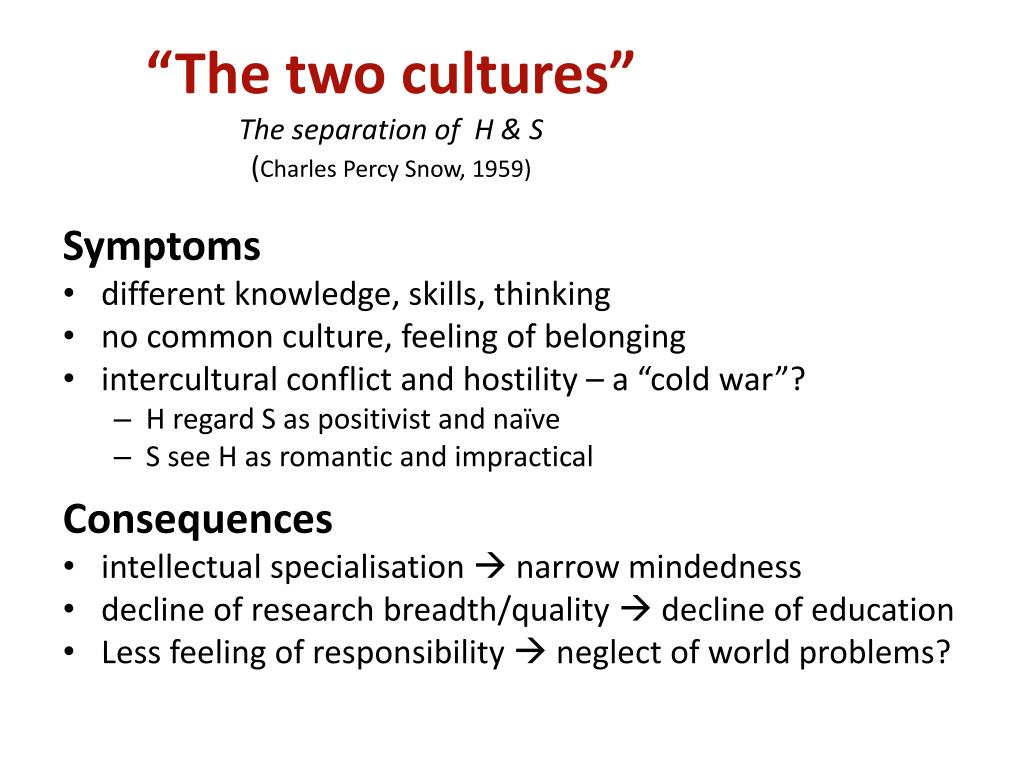 “The two cultures”
The separation of H & S
(Charles Percy Snow, 1959)

Symptoms
• different knowledge, skills, thinking
• no common culture, feeling of belonging
• intercultural conflict and hostility – a “cold war”?
– H regard S as positivist and naïve
– S see H as romantic and impractical

Consequences
• intellectual specialisation → narrow mindedness
• decline of research breadth/quality → decline of education
• Less feeling of responsibility → neglect of world problems?